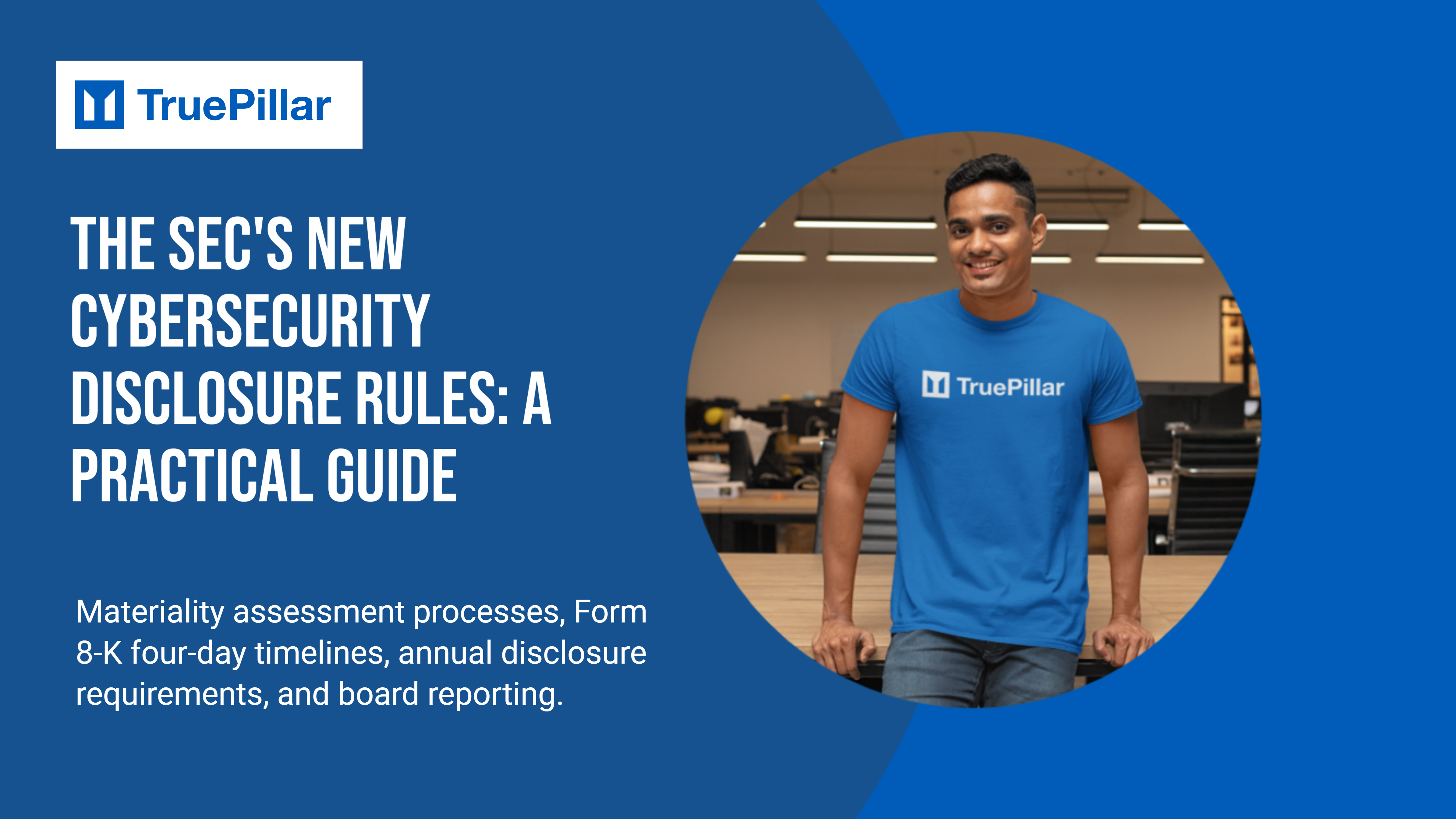 TruePillar

THE SEC'S NEW CYBERSECURITY DISCLOSURE RULES: A PRACTICAL GUIDE

Materiality assessment processes, Form 8-K four-day timelines, annual disclosure requirements, and board reporting.

TruePillar